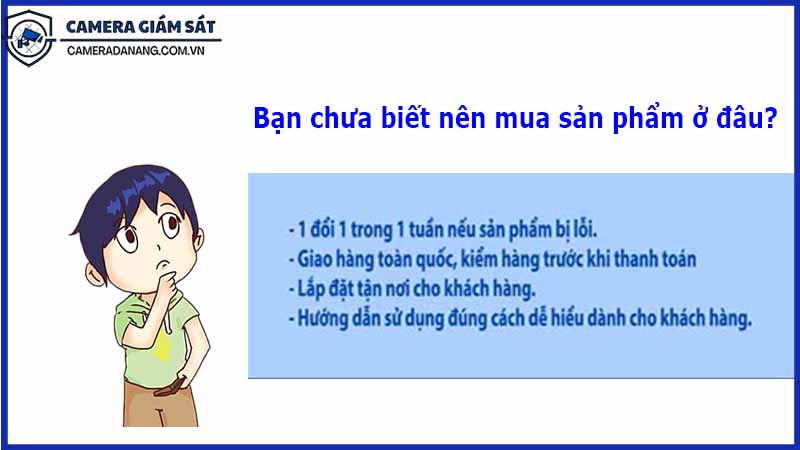 CAMERA GIÁM SÁT
CAMERADANANG.COM.VN

Bạn chưa biết nên mua sản phẩm ở đâu?

- 1 đổi 1 trong 1 tuần nếu sản phẩm bị lỗi.
- Giao hàng toàn quốc, kiểm hàng trước khi thanh toán
- Lắp đặt tận nơi cho khách hàng.
- Hướng dẫn sử dụng đúng cách dễ hiểu dành cho khách hàng.